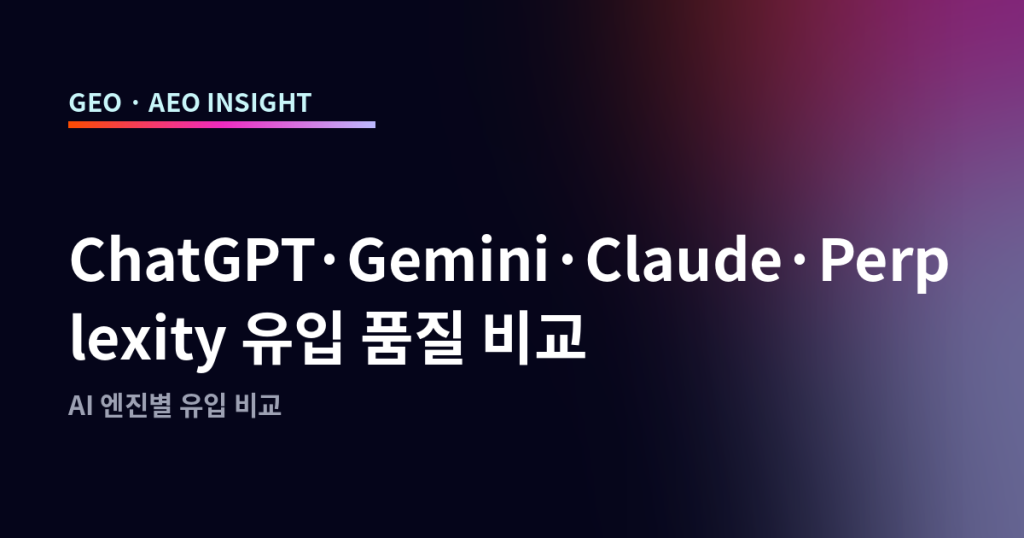 GEO · AEO INSIGHT

ChatGPT·Gemini·Claude·Perplexity 유입 품질 비교

AI 엔진별 유입 비교